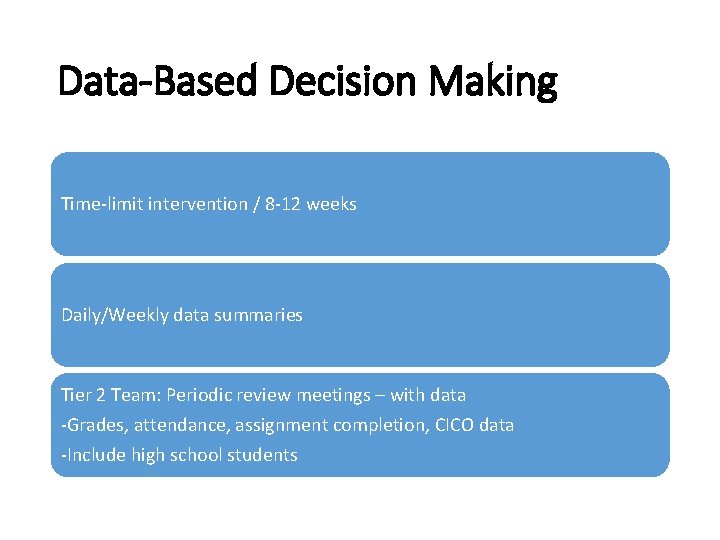 Data-Based Decision Making

Time-limit intervention / 8-12 weeks

Daily/Weekly data summaries

Tier 2 Team: Periodic review meetings – with data
-Grades, attendance, assignment completion, CICO data
-Include high school students